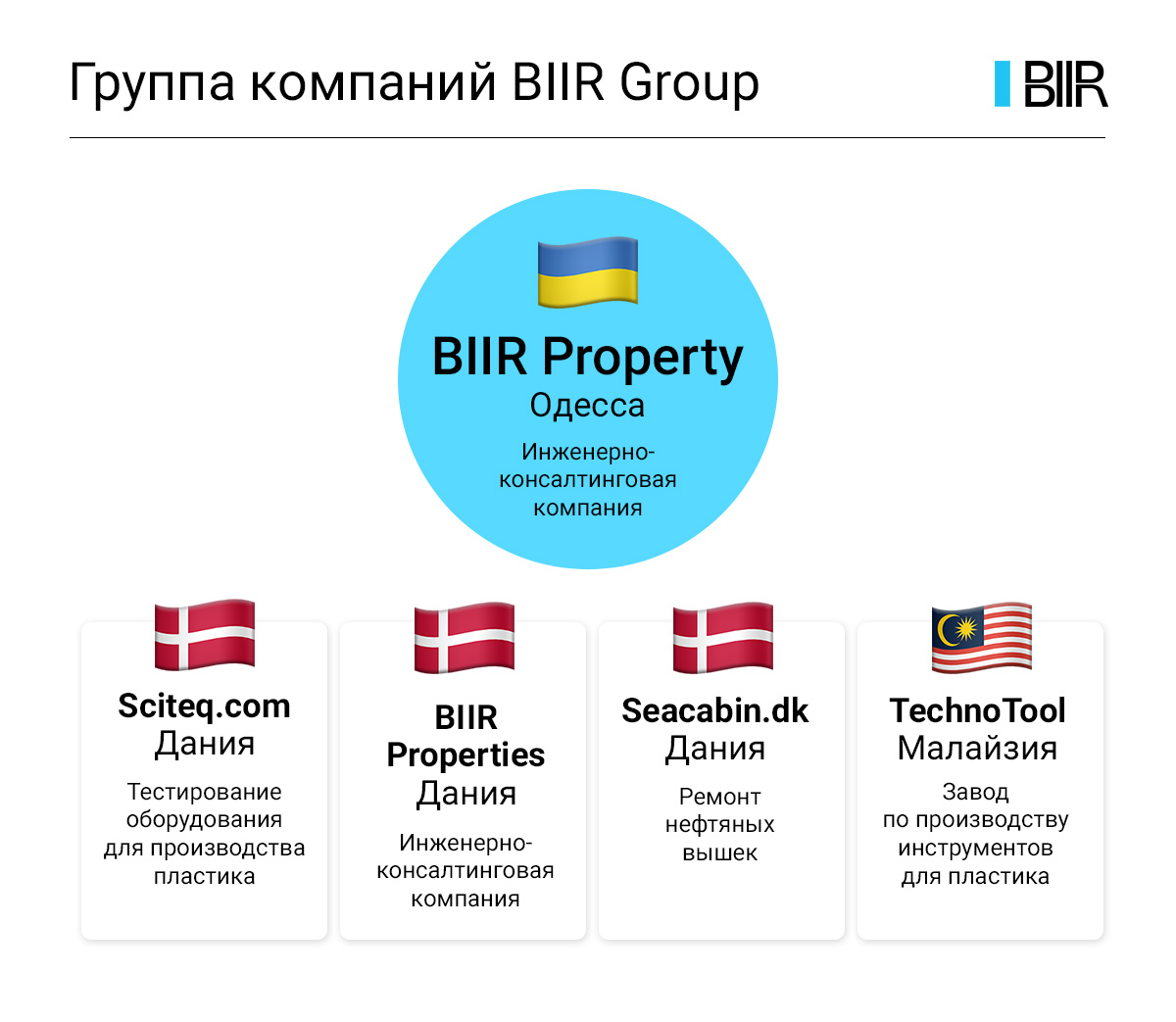 Группа компаний BIIR Group

BIIR

BIIR Property
Одесса
Инженерно-консалтинговая компания

Sciteq.com
Дания
Тестирование оборудования для производства пластика

BIIR Properties
Дания
Инженерно-консалтинговая компания

Seacabin.dk
Дания
Ремонт нефтяных вышек

TechnoTool
Малайзия
Завод по производству инструментов для пластика